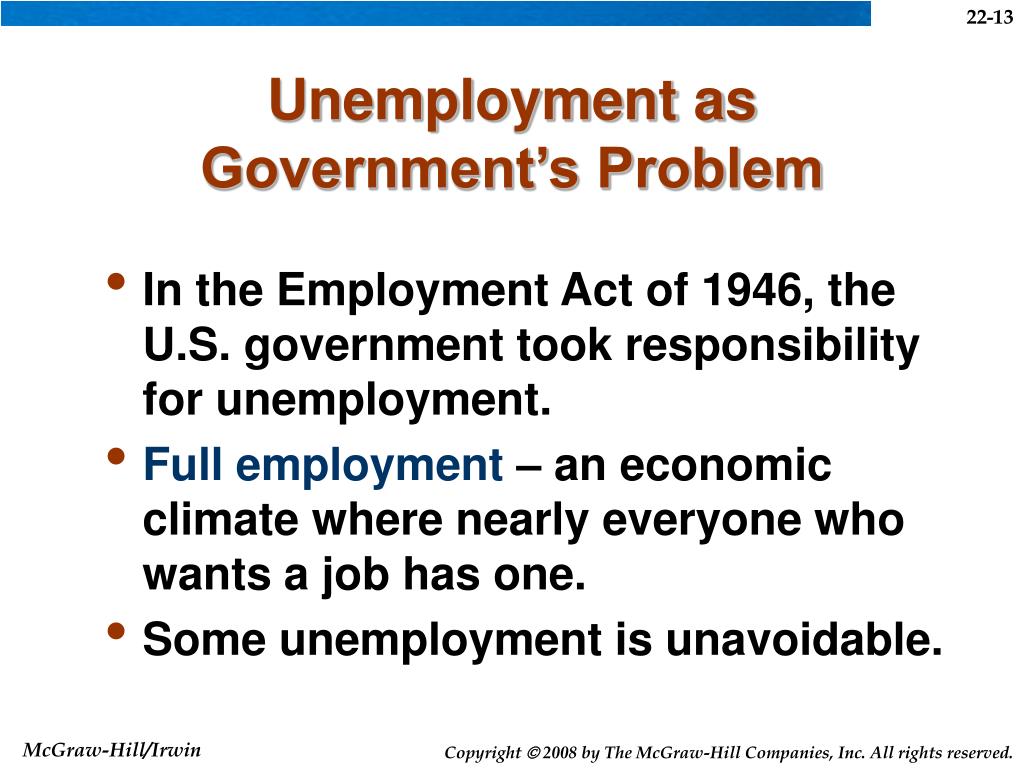 22-13

Unemployment as Government's Problem

• In the Employment Act of 1946, the U.S. government took responsibility for unemployment.
• Full employment – an economic climate where nearly everyone who wants a job has one.
• Some unemployment is unavoidable.

McGraw-Hill/Irwin

Copyright © 2008 by The McGraw-Hill Companies, Inc. All rights reserved.